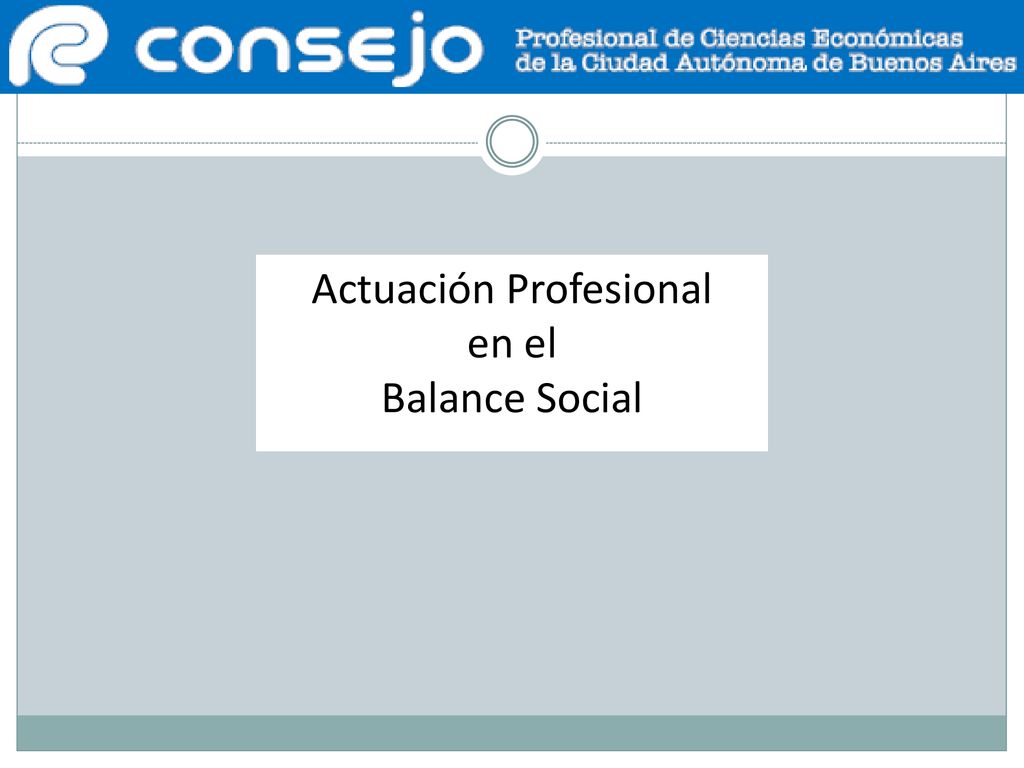 consejo Profesional de Ciencias Económicas de la Ciudad Autónoma de Buenos Aires

Actuación Profesional en el Balance Social